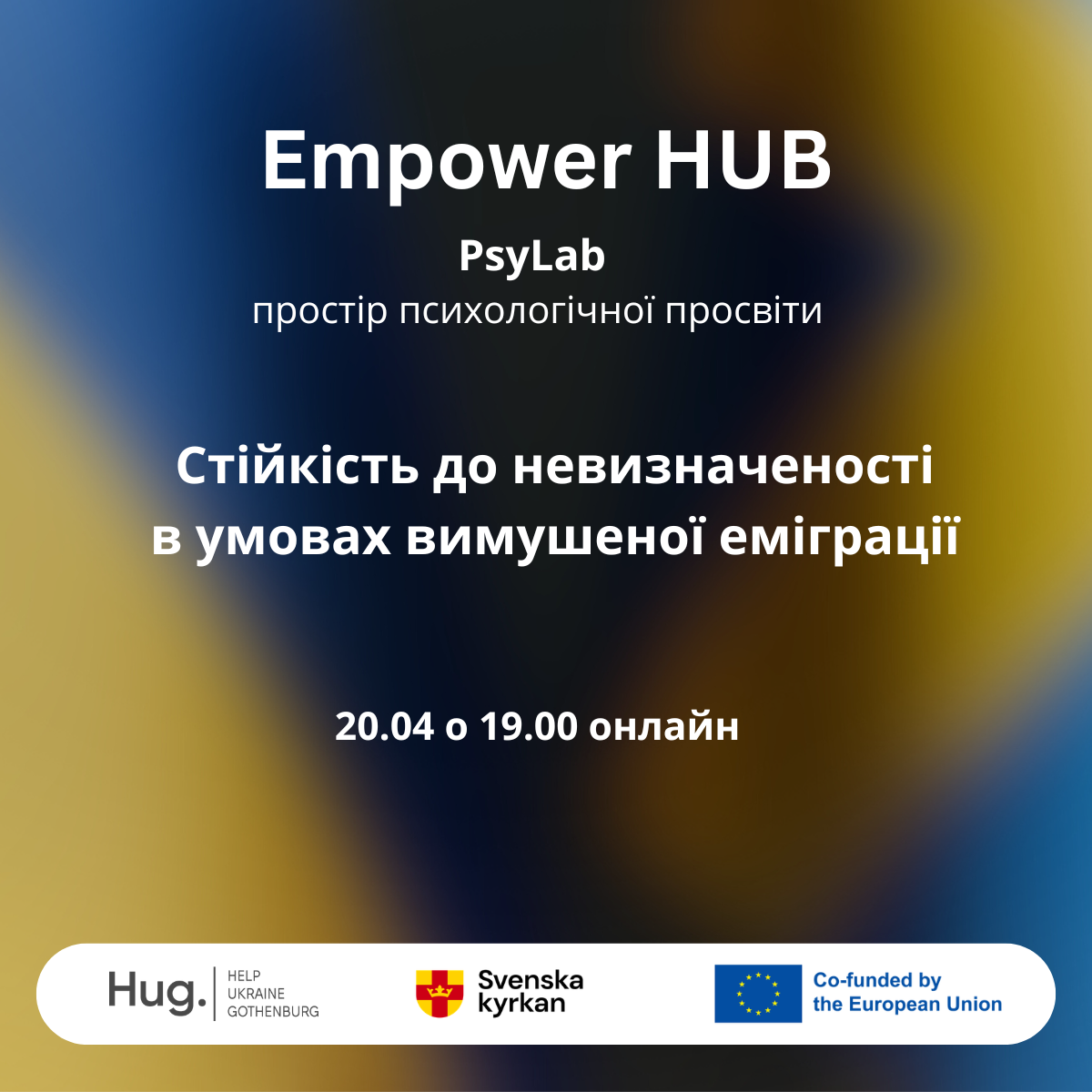 Empower HUB

PsyLab
простір психологічної просвіти

Стійкість до невизначеності в умовах вимушеної еміграції

20.04 о 19.00 онлайн

Hug. HELP UKRAINE GOTHENBURG

Svenska kyrkan

Co-funded by the European Union